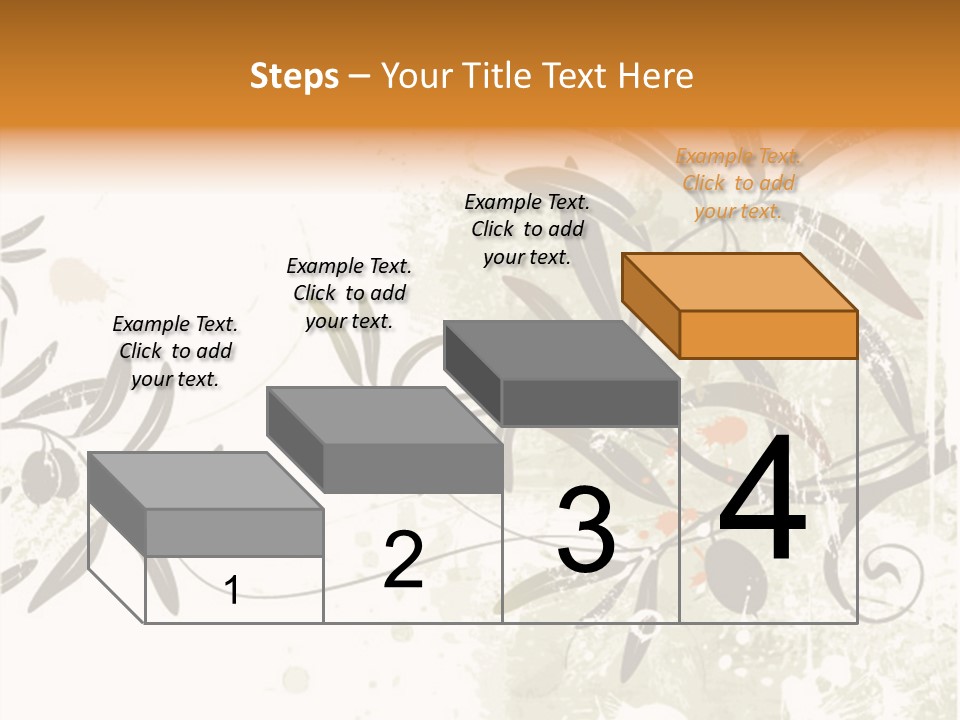 Steps – Your Title Text Here

Example Text. Click to add your text.

Example Text. Click to add your text.

Example Text. Click to add your text.

Example Text. Click to add your text.

1

2

3

4